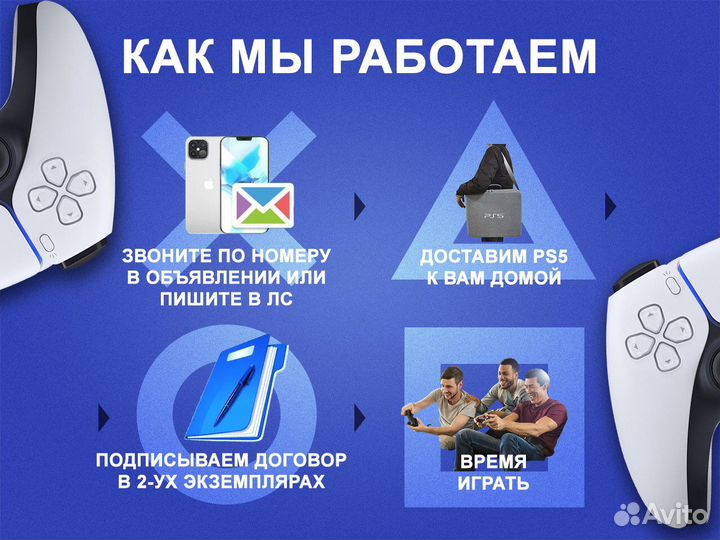 КАК МЫ РАБОТАЕМ

ЗВОНИТЕ ПО НОМЕРУ В ОБЪЯВЛЕНИИ ИЛИ ПИШИТЕ В ЛС

PS5

ДОСТАВИМ PS5 К ВАМ ДОМОЙ

ПОДПИСЫВАЕМ ДОГОВОР В 2-УХ ЭКЗЕМПЛЯРАХ

ВРЕМЯ ИГРАТЬ

Avito